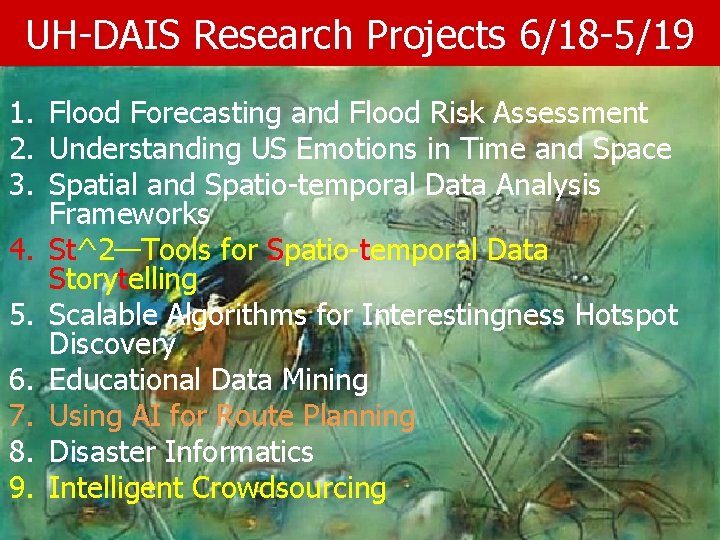 UH-DAIS Research Projects 6/18-5/19

1. Flood Forecasting and Flood Risk Assessment
2. Understanding US Emotions in Time and Space
3. Spatial and Spatio-temporal Data Analysis Frameworks
4. St^2—Tools for Spatio-temporal Data Storytelling
5. Scalable Algorithms for Interestingness Hotspot Discovery
6. Educational Data Mining
7. Using AI for Route Planning
8. Disaster Informatics
9. Intelligent Crowdsourcing